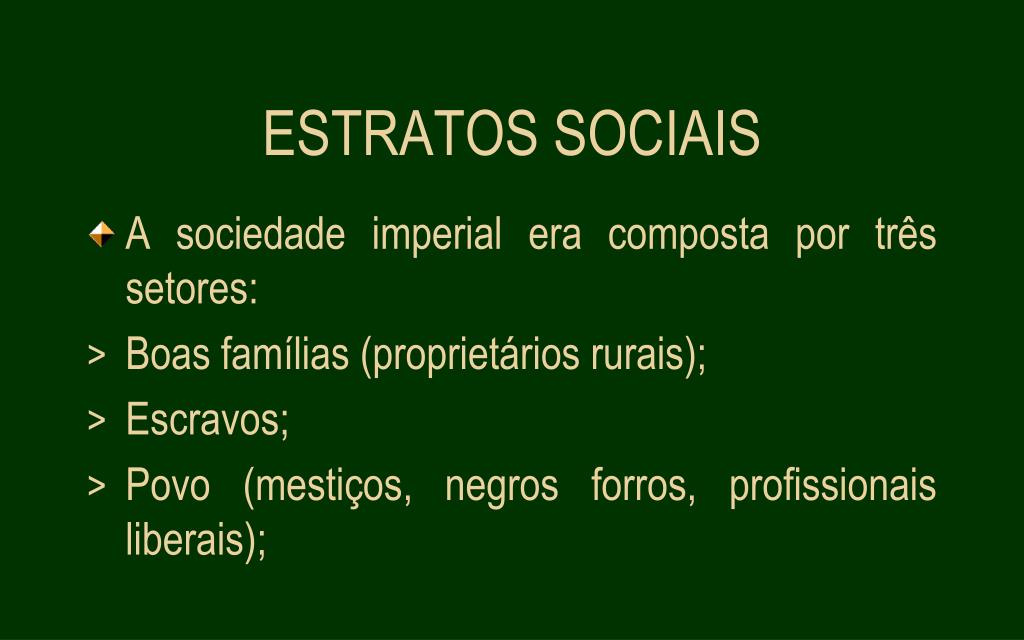 ESTRATOS SOCIAIS

A sociedade imperial era composta por três setores:

> Boas famílias (proprietários rurais);

> Escravos;

> Povo (mestiços, negros forros, profissionais liberais);